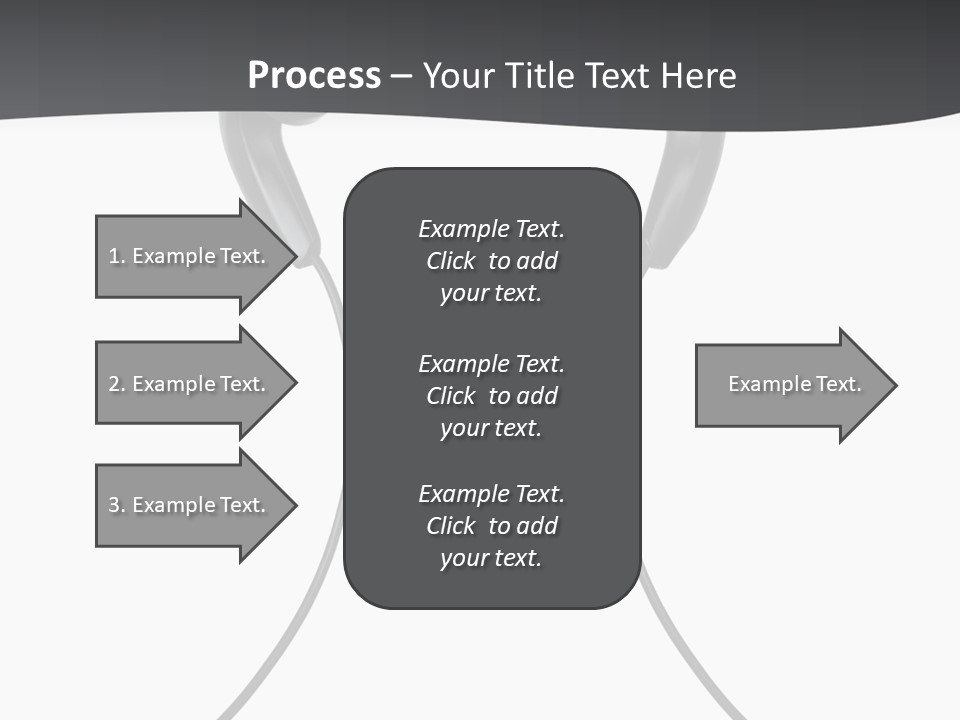 Process – Your Title Text Here

1. Example Text.

2. Example Text.

3. Example Text.

Example Text. Click to add your text.

Example Text. Click to add your text.

Example Text. Click to add your text.

Example Text.